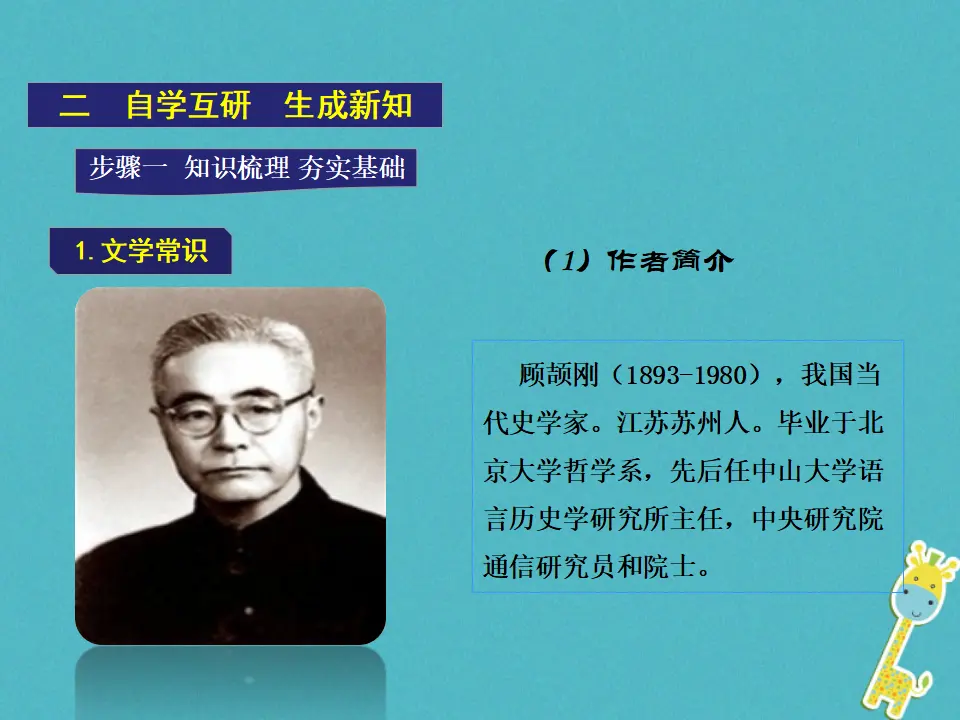 二　自学互研　生成新知

步骤一　知识梳理 夯实基础

1. 文学常识

（1）作者简介

顾颉刚（1893-1980），我国当代史学家。江苏苏州人。毕业于北京大学哲学系，先后任中山大学语言历史学研究所主任，中央研究院通信研究员和院士。